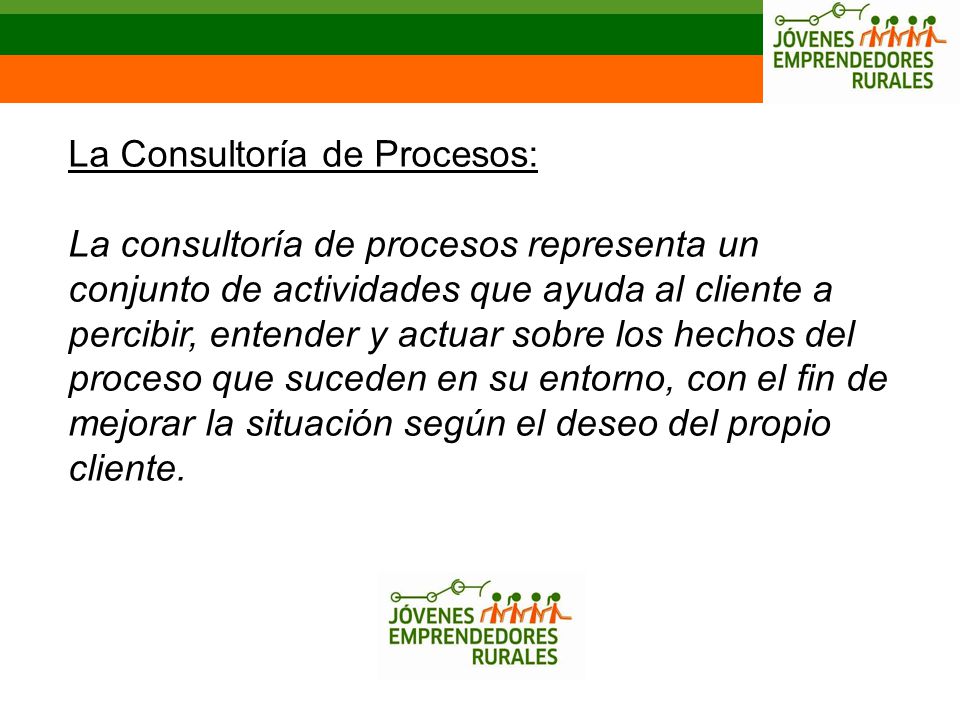 JÓVENES EMPRENDEDORES RURALES

La Consultoría de Procesos:

La consultoría de procesos representa un conjunto de actividades que ayuda al cliente a percibir, entender y actuar sobre los hechos del proceso que suceden en su entorno, con el fin de mejorar la situación según el deseo del propio cliente.

JÓVENES EMPRENDEDORES RURALES